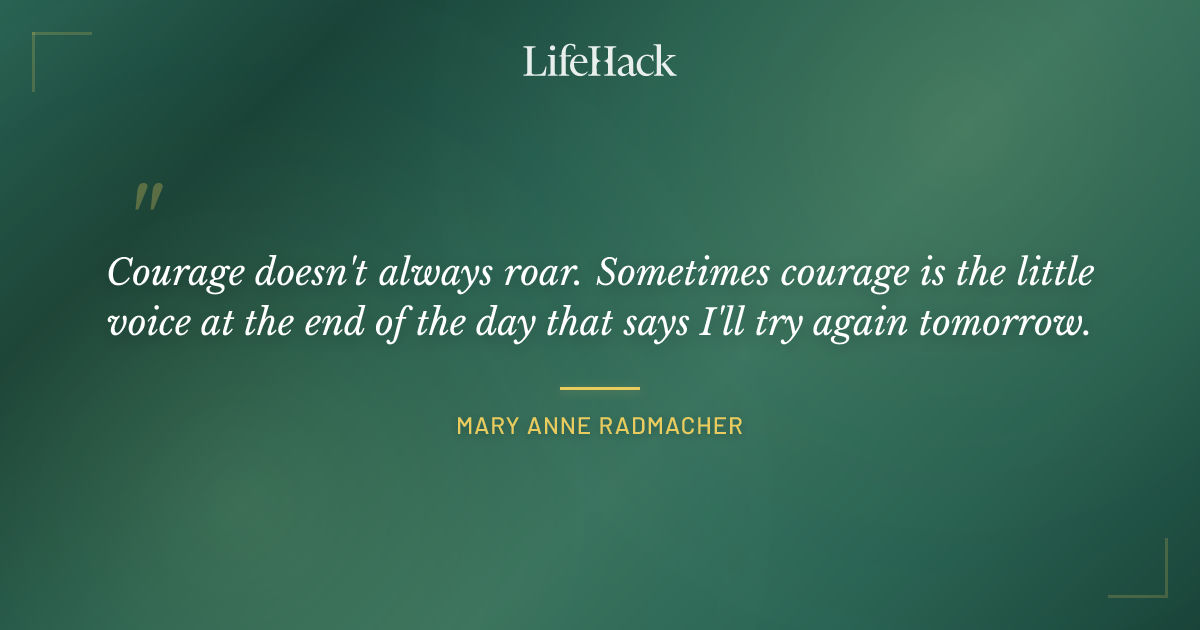 LifeHack

"

Courage doesn't always roar. Sometimes courage is the little voice at the end of the day that says I'll try again tomorrow.

MARY ANNE RADMACHER